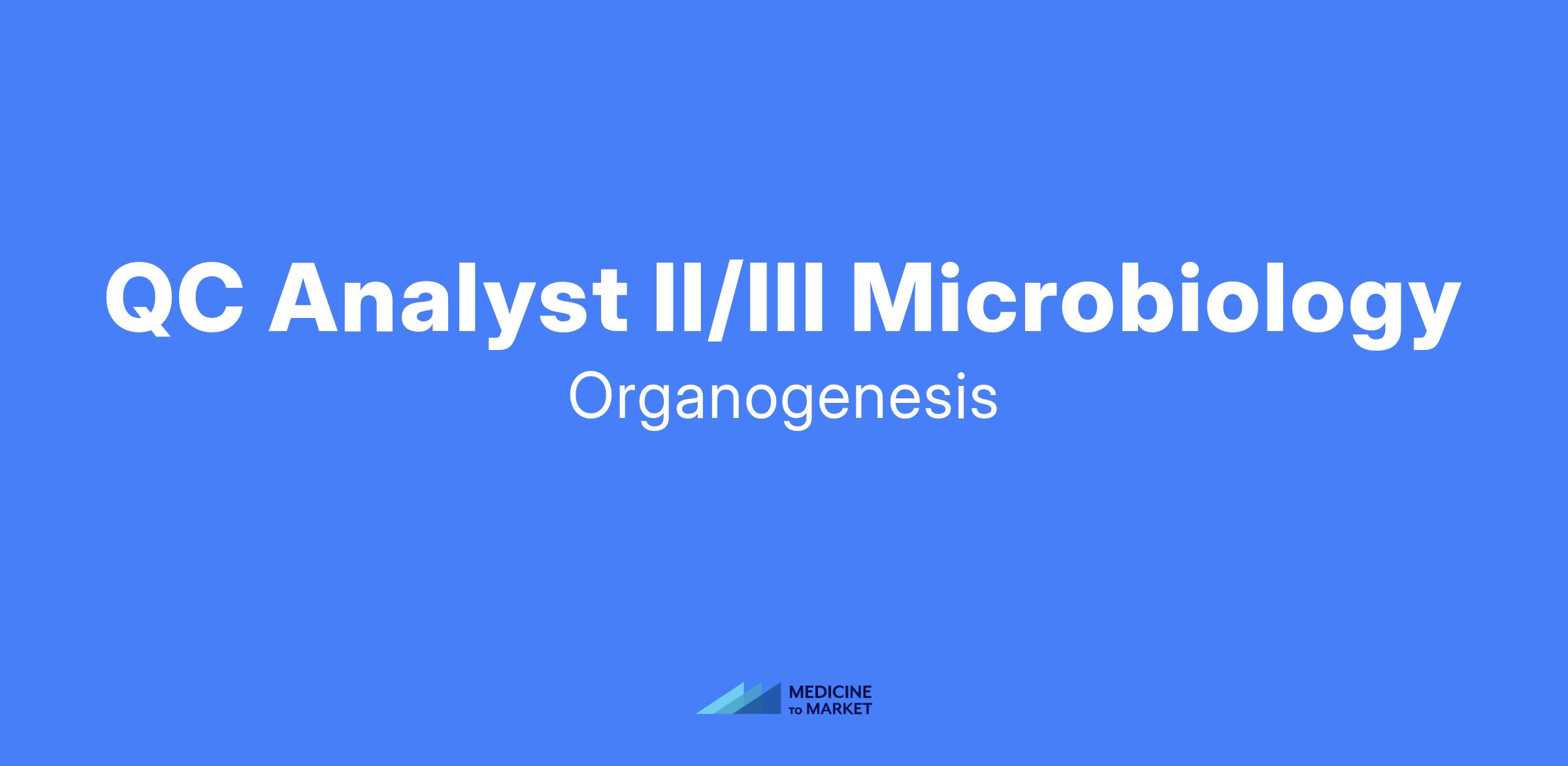 QC Analyst II/III Microbiology
Organogenesis

MEDICINE
TO MARKET